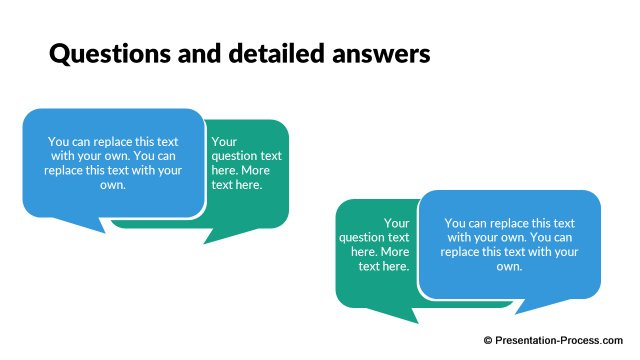 Questions and detailed answers

You can replace this text with your own. You can replace this text with your own.

Your question text here. More text here.

Your question text here. More text here.

You can replace this text with your own. You can replace this text with your own.

© Presentation-Process.com